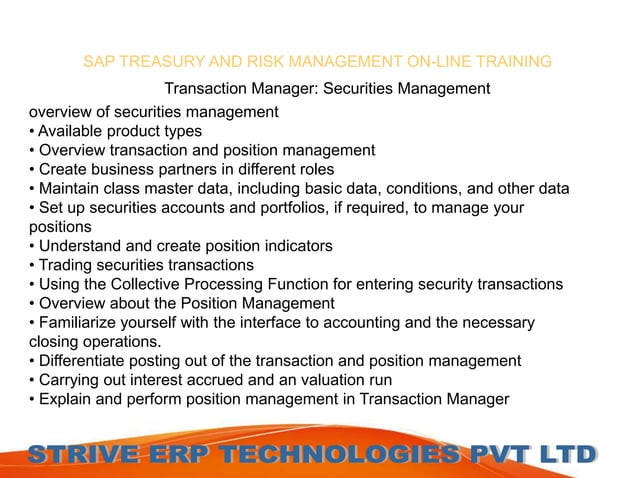 SAP TREASURY AND RISK MANAGEMENT ON-LINE TRAINING

Transaction Manager: Securities Management

overview of securities management
• Available product types
• Overview transaction and position management
• Create business partners in different roles
• Maintain class master data, including basic data, conditions, and other data
• Set up securities accounts and portfolios, if required, to manage your positions
• Understand and create position indicators
• Trading securities transactions
• Using the Collective Processing Function for entering security transactions
• Overview about the Position Management
• Familiarize yourself with the interface to accounting and the necessary closing operations.
• Differentiate posting out of the transaction and position management
• Carrying out interest accrued and an valuation run
• Explain and perform position management in Transaction Manager

STRIVE ERP TECHNOLOGIES PVT LTD